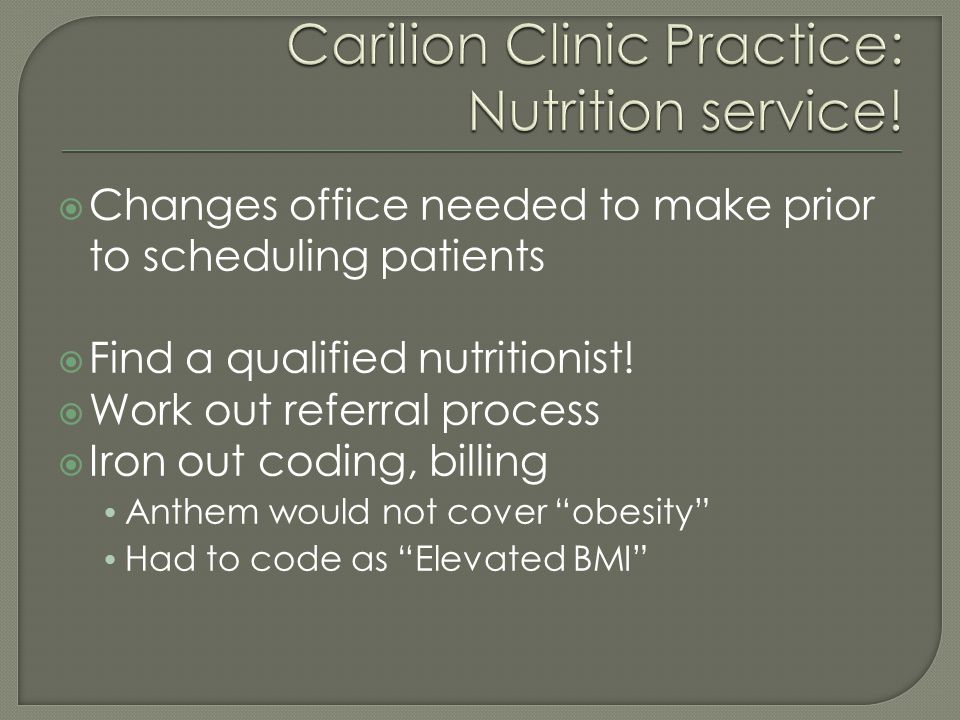 Carilion Clinic Practice: Nutrition service!

Changes office needed to make prior to scheduling patients

Find a qualified nutritionist!
Work out referral process
Iron out coding, billing
• Anthem would not cover “obesity”
• Had to code as “Elevated BMI”